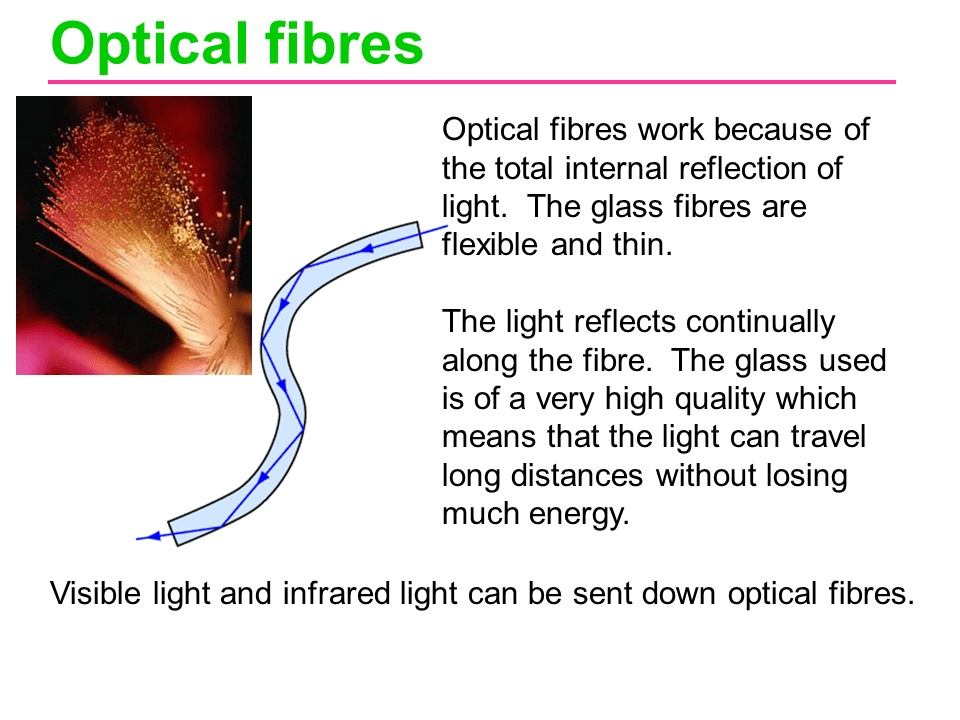 Optical fibres

Optical fibres work because of the total internal reflection of light.  The glass fibres are flexible and thin.

The light reflects continually along the fibre.  The glass used is of a very high quality which means that the light can travel long distances without losing much energy.

Visible light and infrared light can be sent down optical fibres.